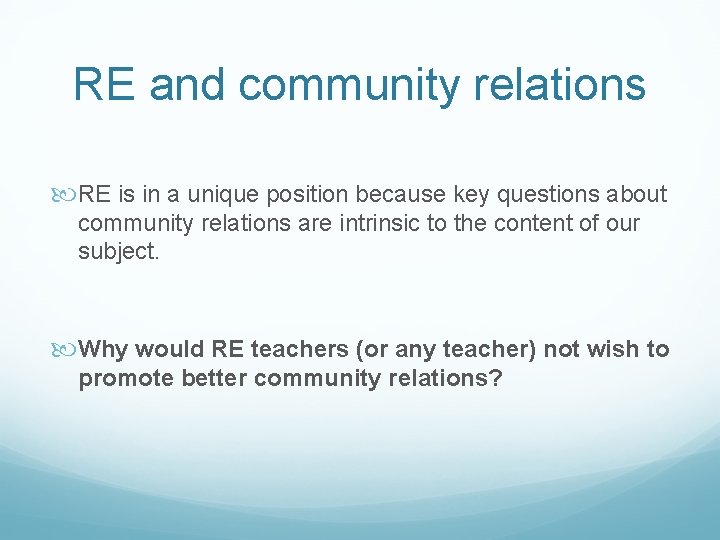 RE and community relations

RE is in a unique position because key questions about community relations are intrinsic to the content of our subject.

Why would RE teachers (or any teacher) not wish to promote better community relations?